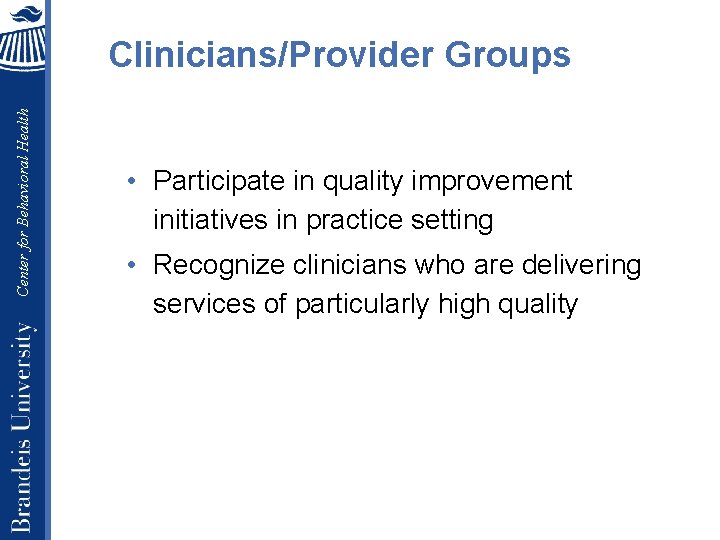 Brandeis University Center for Behavioral Health

Clinicians/Provider Groups

• Participate in quality improvement initiatives in practice setting
• Recognize clinicians who are delivering services of particularly high quality